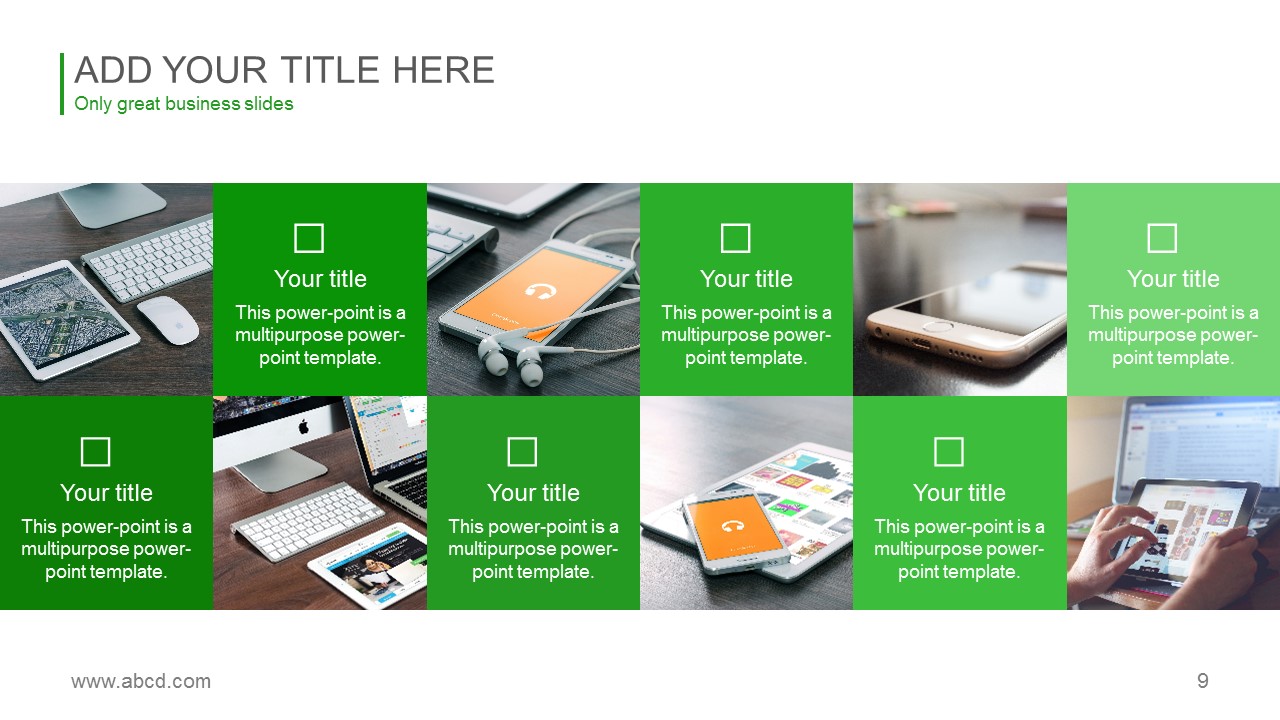 ADD YOUR TITLE HERE
Only great business slides

Your title
This power-point is a multipurpose power-point template.

Your title
This power-point is a multipurpose power-point template.

Your title
This power-point is a multipurpose power-point template.

Your title
This power-point is a multipurpose power-point template.

Your title
This power-point is a multipurpose power-point template.

Your title
This power-point is a multipurpose power-point template.

www.abcd.com
9